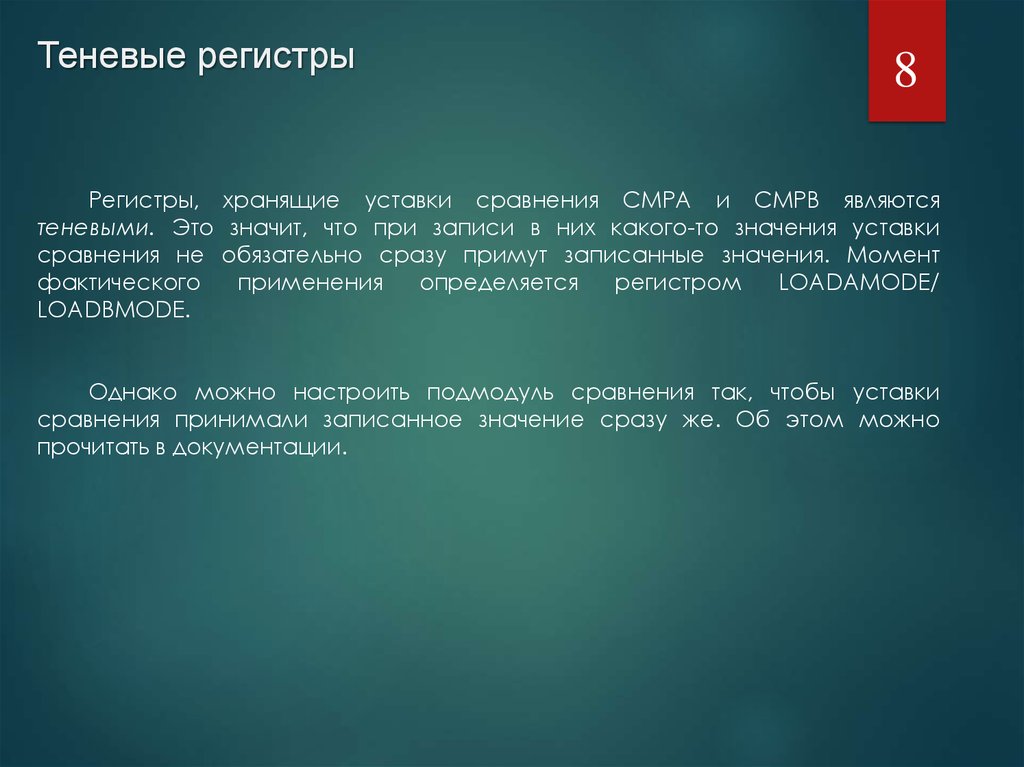 Теневые регистры

8

Регистры, хранящие уставки сравнения CMPA и CMPB являются теневыми. Это значит, что при записи в них какого-то значения уставки сравнения не обязательно сразу примут записанные значения. Момент фактического применения определяется регистром LOADAMODE/ LOADBMODE.

Однако можно настроить подмодуль сравнения так, чтобы уставки сравнения принимали записанное значение сразу же. Об этом можно прочитать в документации.